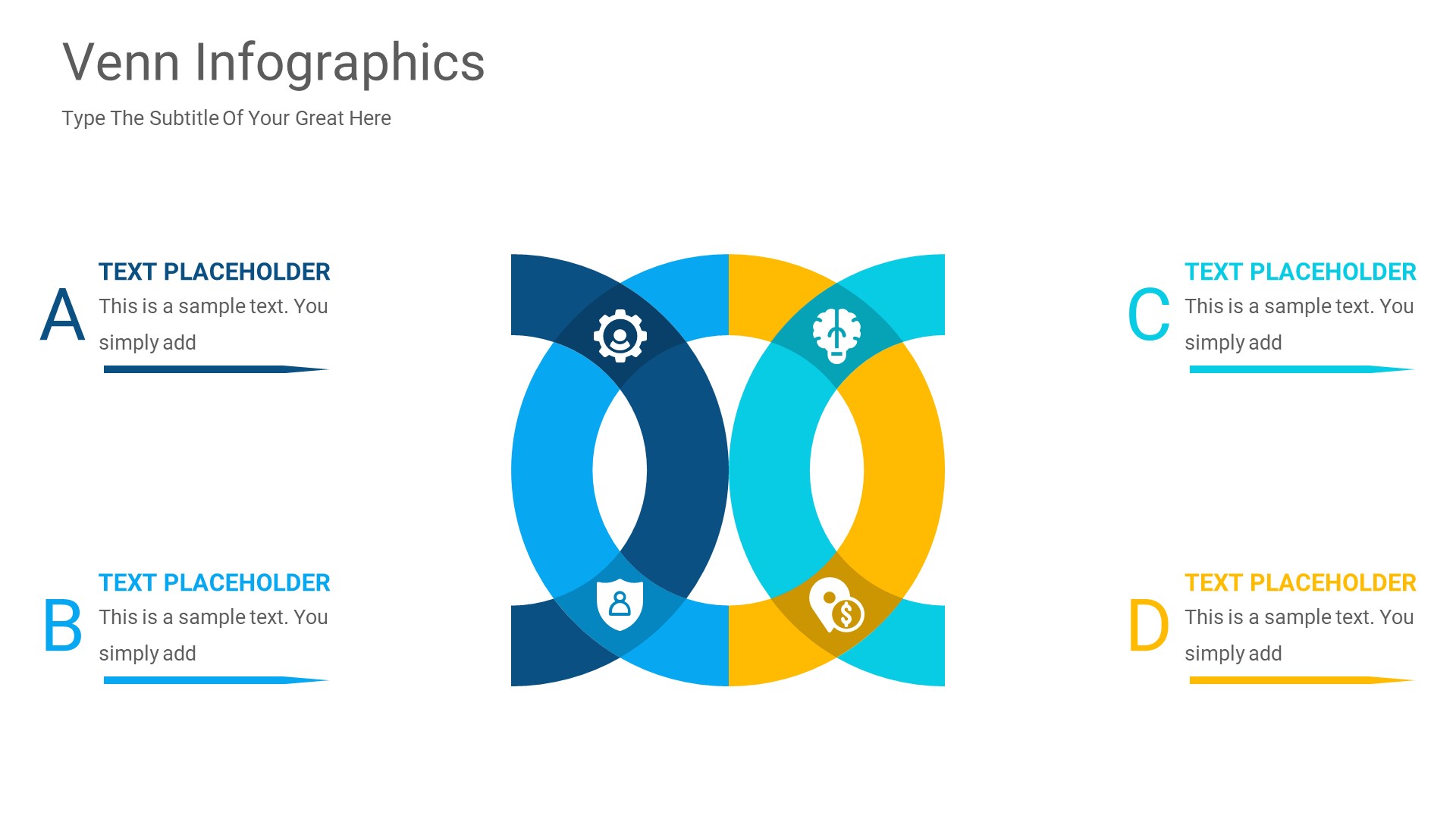 Venn Infographics

Type The Subtitle Of Your Great Here

A

TEXT PLACEHOLDER

This is a sample text. You simply add

B

TEXT PLACEHOLDER

This is a sample text. You simply add

C

TEXT PLACEHOLDER

This is a sample text. You simply add

D

TEXT PLACEHOLDER

This is a sample text. You simply add